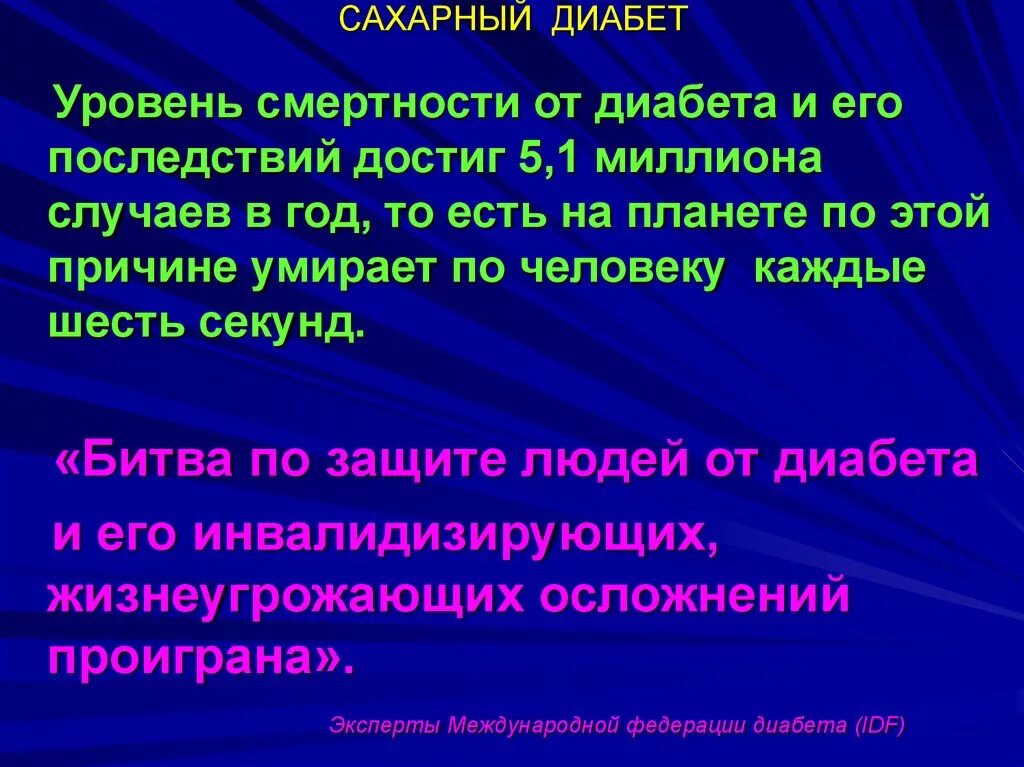 САХАРНЫЙ ДИАБЕТ

Уровень смертности от диабета и его последствий достиг 5,1 миллиона случаев в год, то есть на планете по этой причине умирает по человеку каждые шесть секунд.

«Битва по защите людей от диабета и его инвалидизирующих, жизнеугрожающих осложнений проиграна».

Эксперты Международной федерации диабета (IDF)